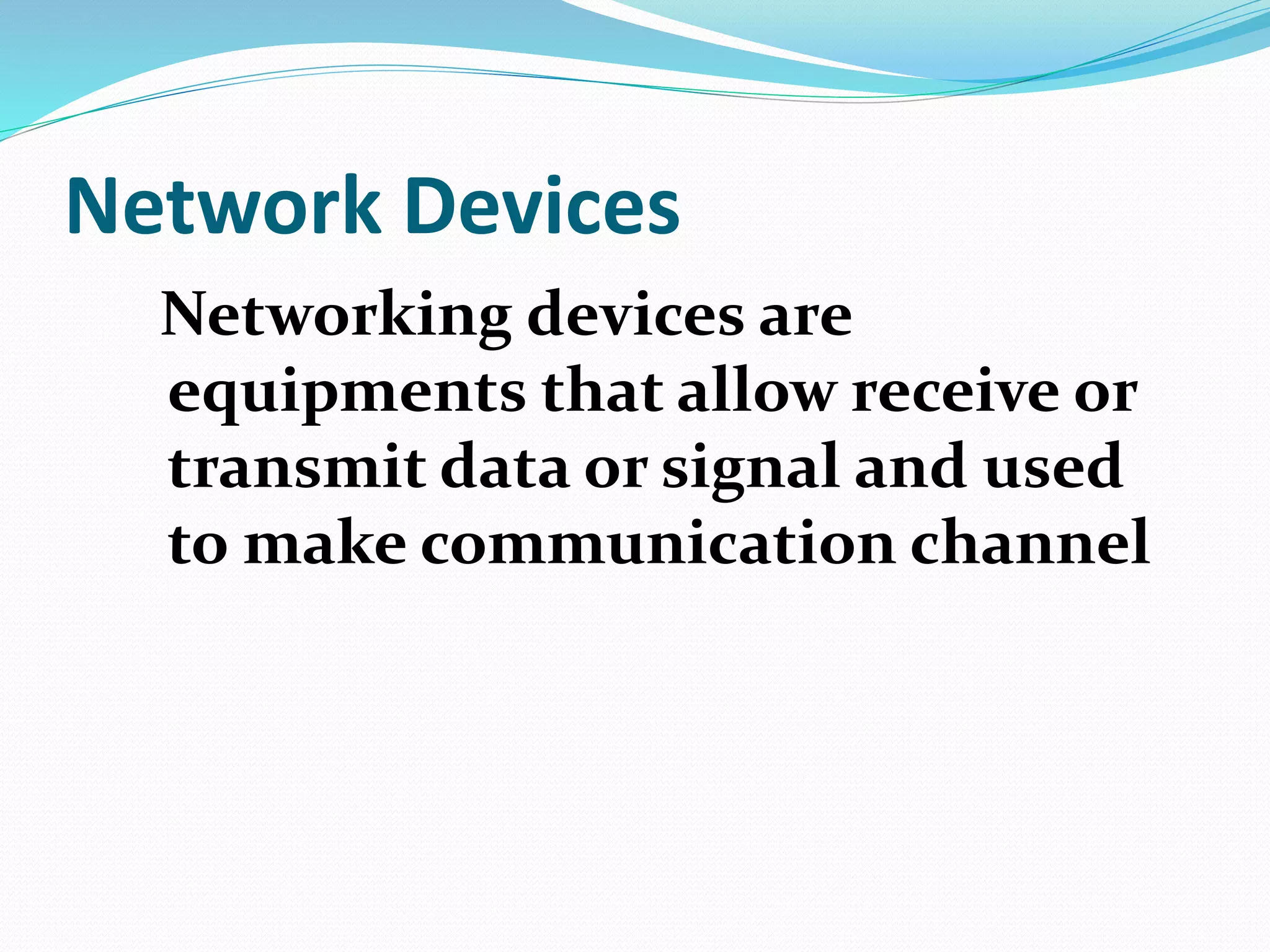 Network Devices

Networking devices are equipments that allow receive or transmit data or signal and used to make communication channel